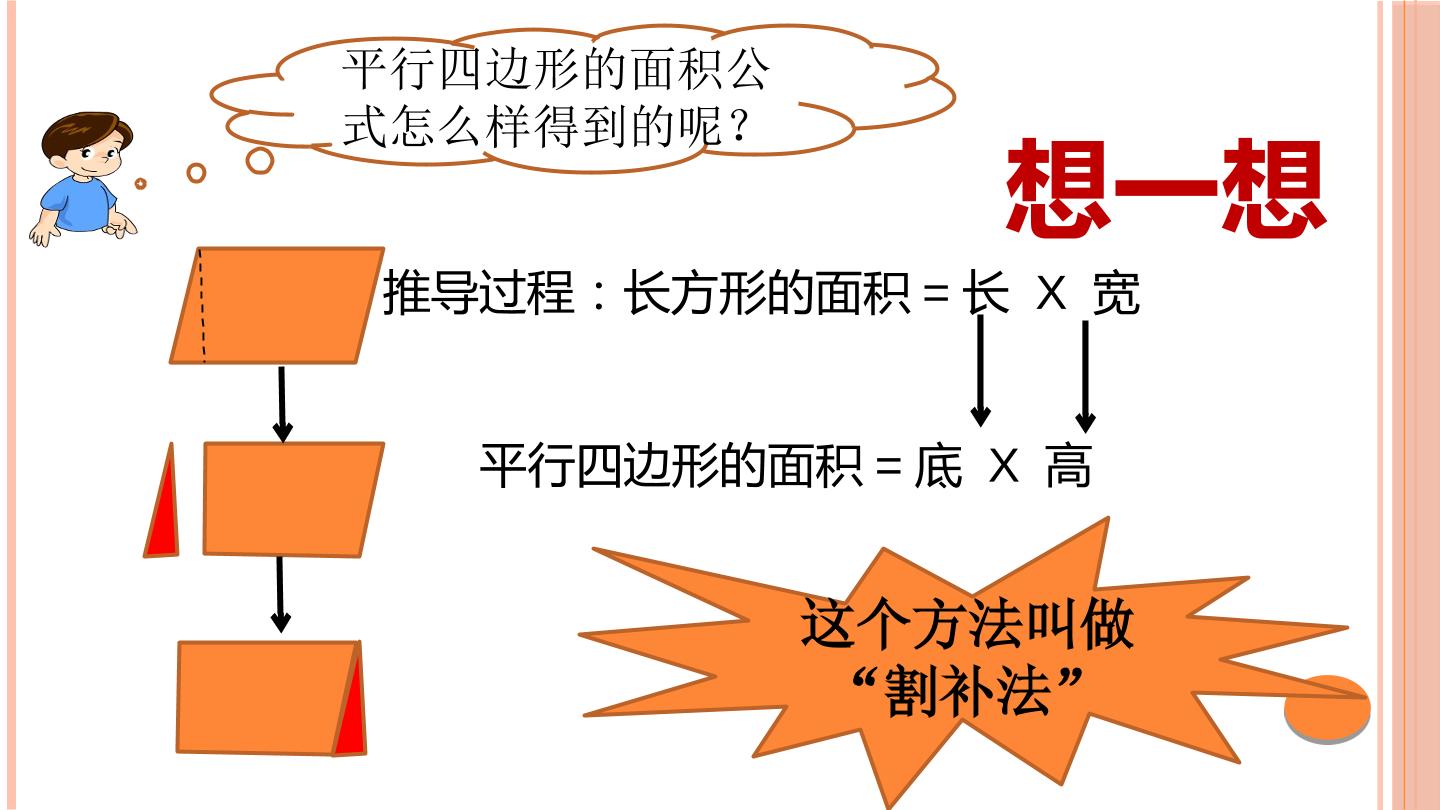 平行四边形的面积公式怎么样得到的呢？

想一想

推导过程：长方形的面积＝长 X 宽

平行四边形的面积＝底 X 高

这个方法叫做“割补法”